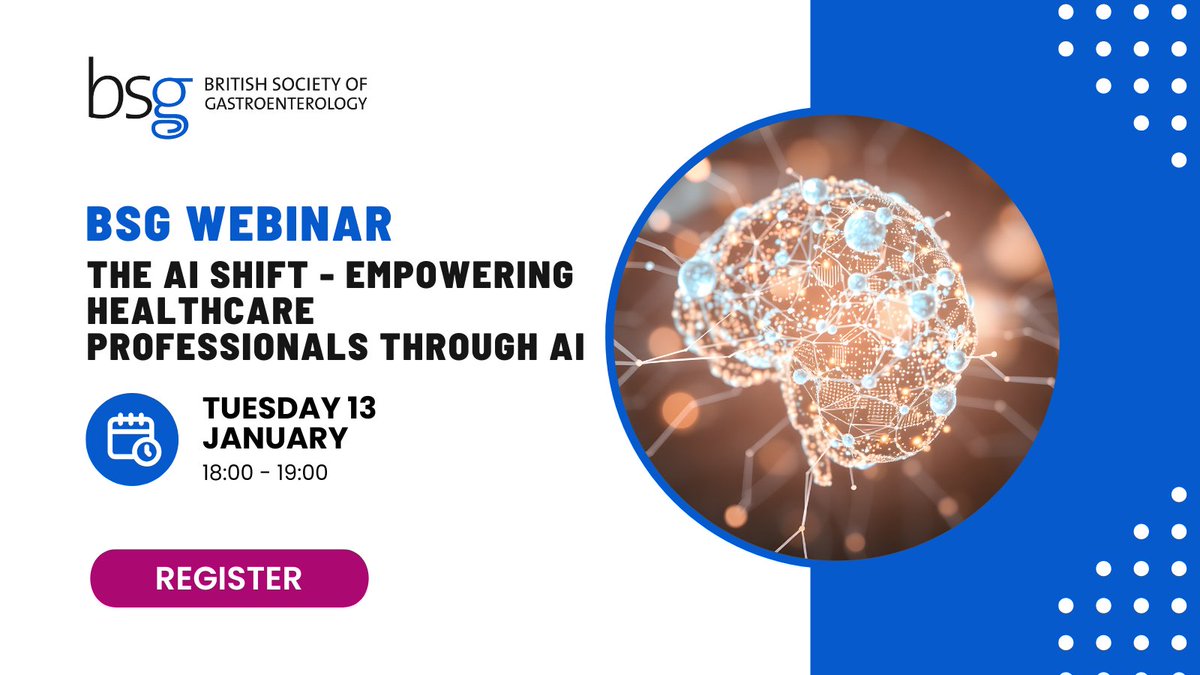 bsg BRITISH SOCIETY OF GASTROENTEROLOGY

BSG WEBINAR

THE AI SHIFT - EMPOWERING HEALTHCARE PROFESSIONALS THROUGH AI

TUESDAY 13 JANUARY

18:00 - 19:00

REGISTER